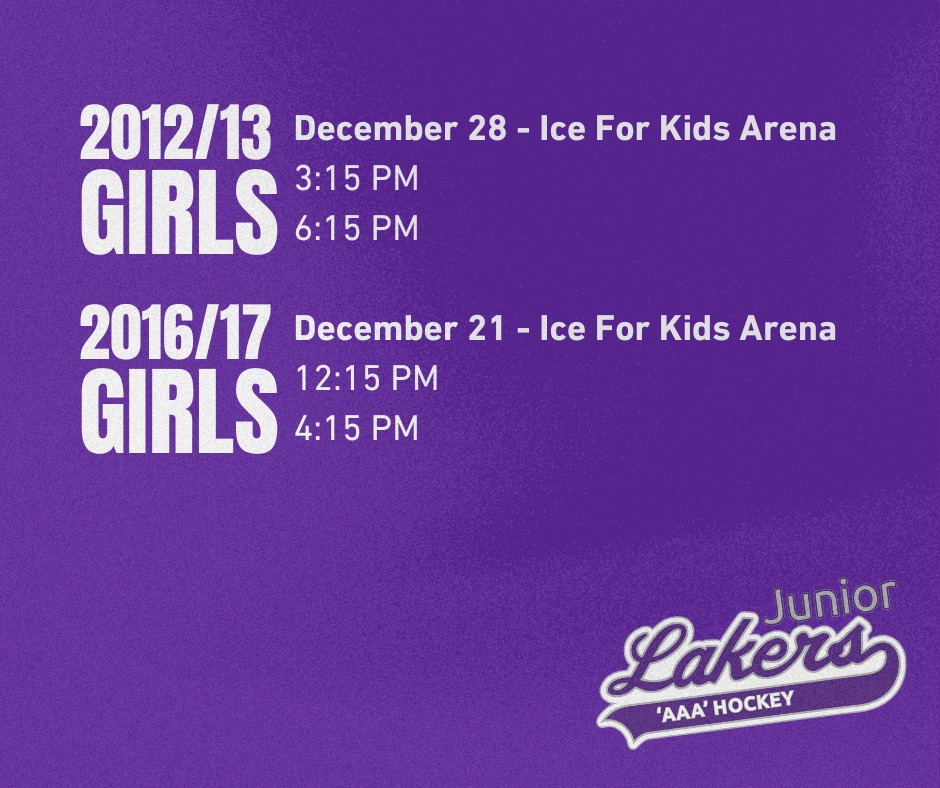 2012/13 GIRLS

December 28 - Ice For Kids Arena
3:15 PM
6:15 PM

2016/17 GIRLS

December 21 - Ice For Kids Arena
12:15 PM
4:15 PM

Junior
Lakers
'AAA' HOCKEY